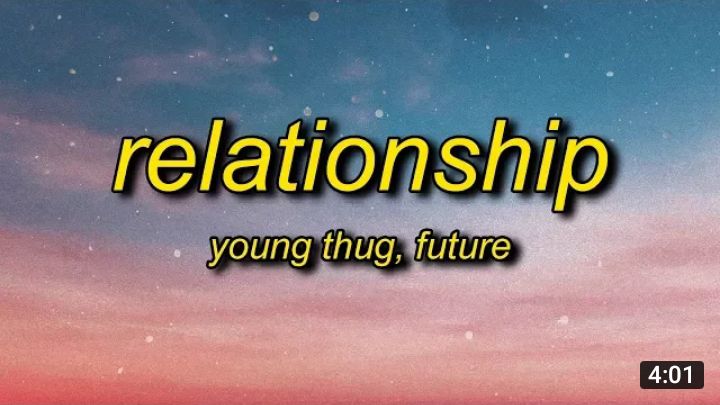 relationship

young thug, future

4:01